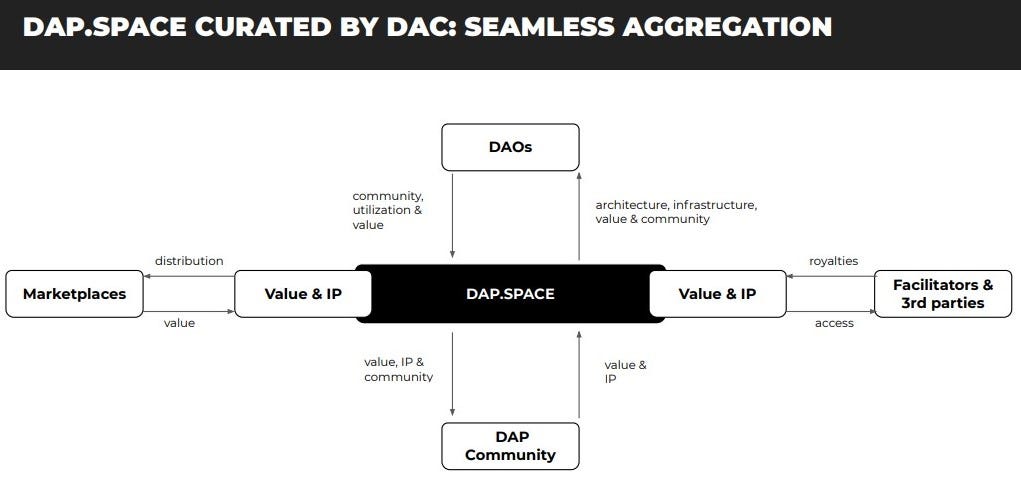 DAP.SPACE CURATED BY DAC: SEAMLESS AGGREGATION

DAOs

community, utilization & value

architecture, infrastructure, value & community

distribution

royalties

Marketplaces

Value & IP

DAP.SPACE

Value & IP

Facilitators & 3rd parties

value

access

value, IP & community

value & IP

DAP Community